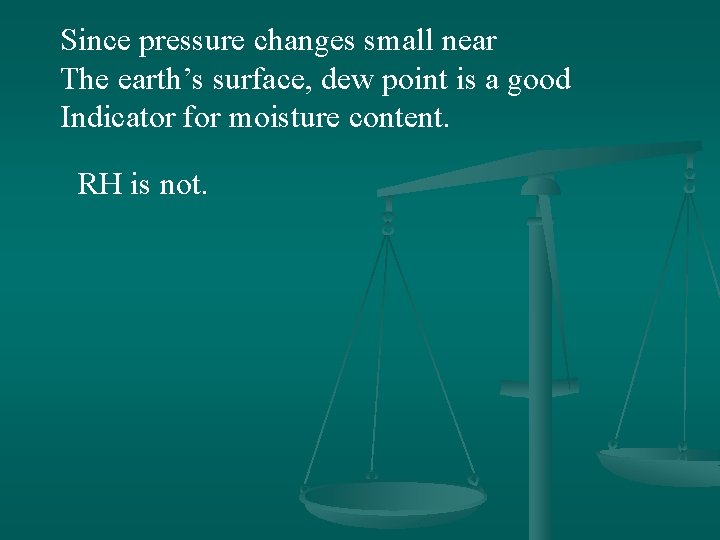 Since pressure changes small near
The earth’s surface, dew point is a good
Indicator for moisture content.

RH is not.